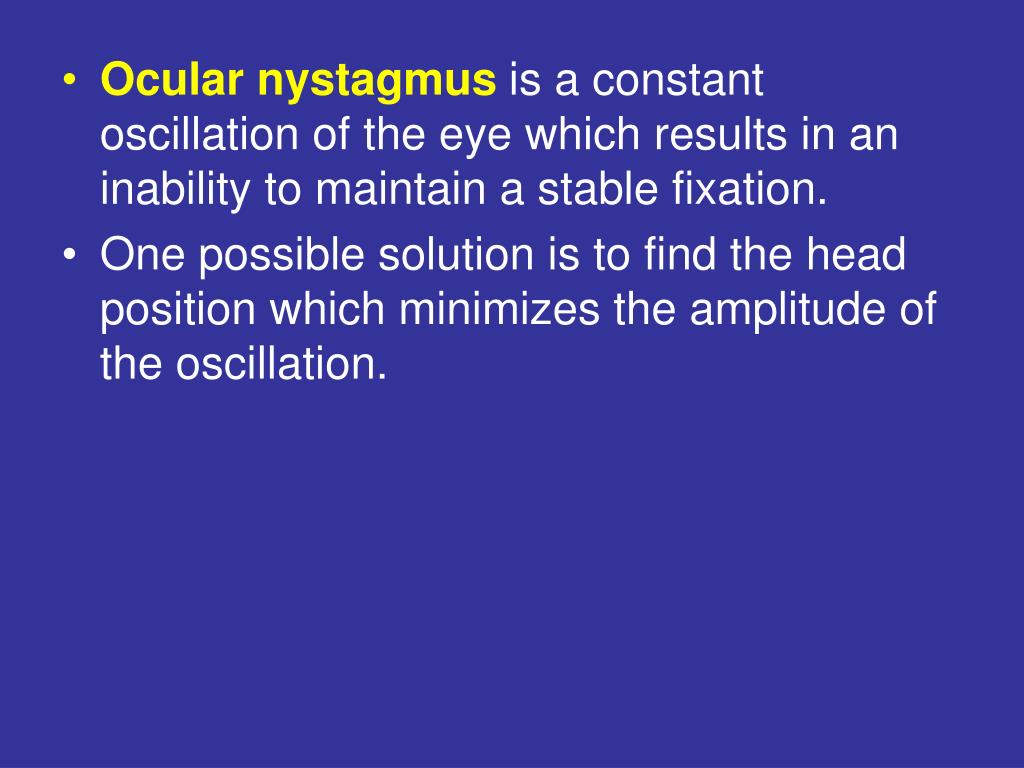 • Ocular nystagmus is a constant oscillation of the eye which results in an inability to maintain a stable fixation.

• One possible solution is to find the head position which minimizes the amplitude of the oscillation.